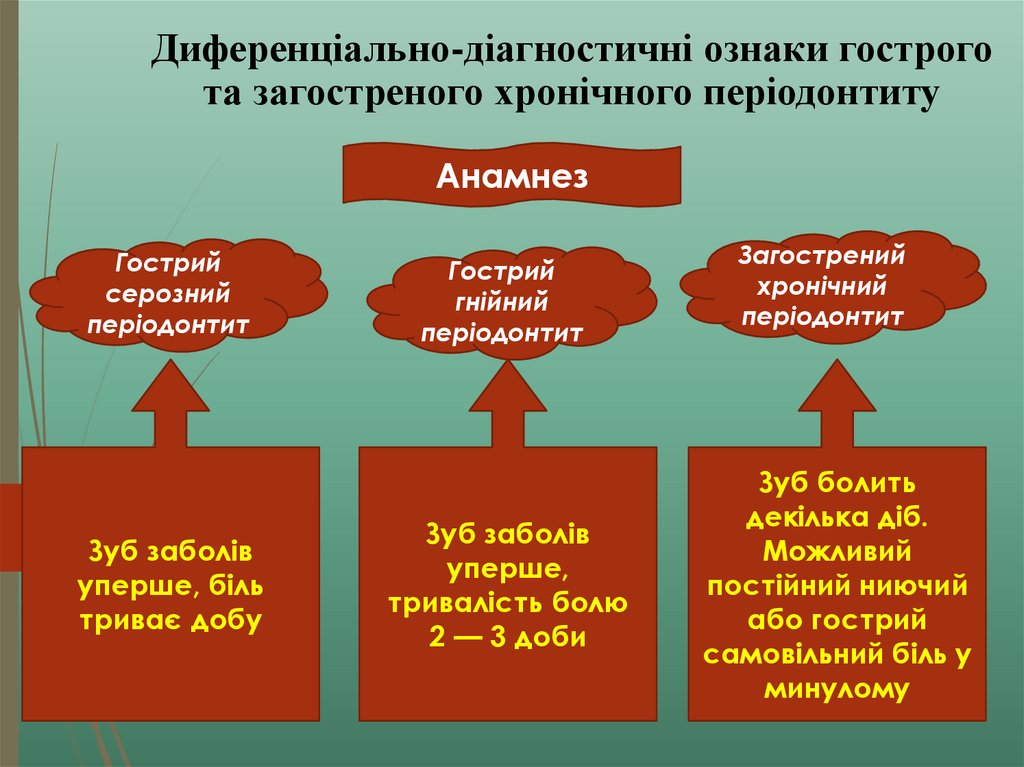 Диференціально-діагностичні ознаки гострого та загостреного хронічного періодонтиту

Анамнез

Гострий серозний періодонтит

Гострий гнійний періодонтит

Загострений хронічний періодонтит

Зуб заболів уперше, біль триває добу

Зуб заболів уперше, тривалість болю 2 — 3 доби

Зуб болить декілька діб. Можливий постійний ниючий або гострий самовільний біль у минулому